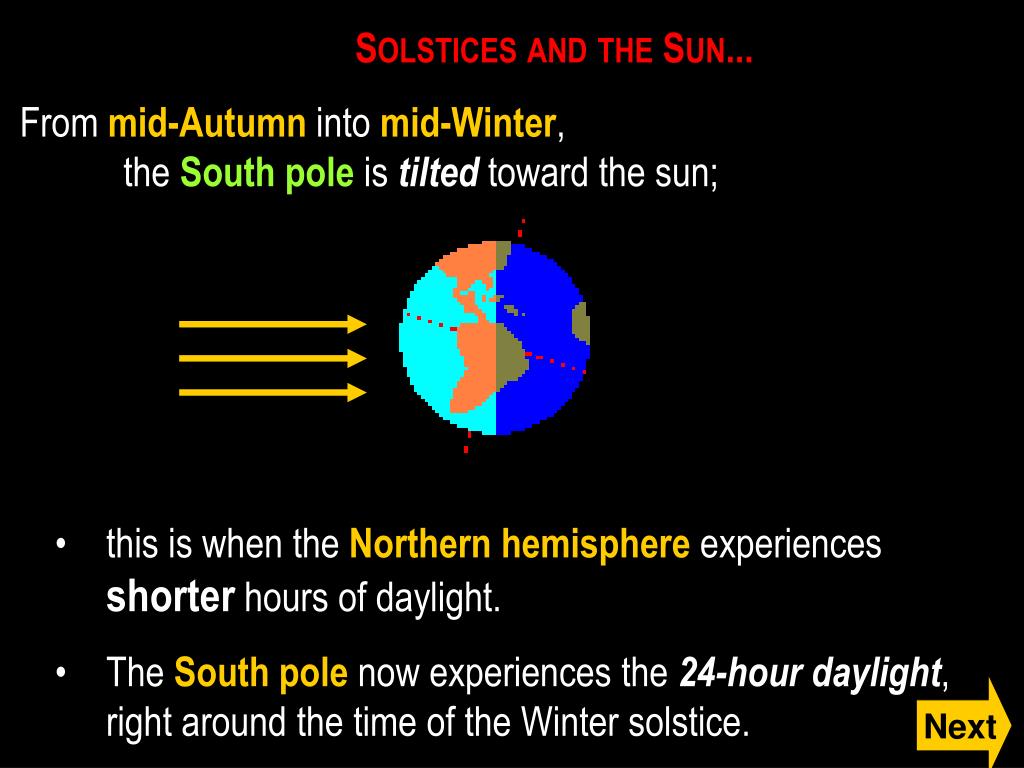 SOLSTICES AND THE SUN...

From mid-Autumn into mid-Winter, the South pole is tilted toward the sun;

• this is when the Northern hemisphere experiences shorter hours of daylight.

• The South pole now experiences the 24-hour daylight, right around the time of the Winter solstice.

Next